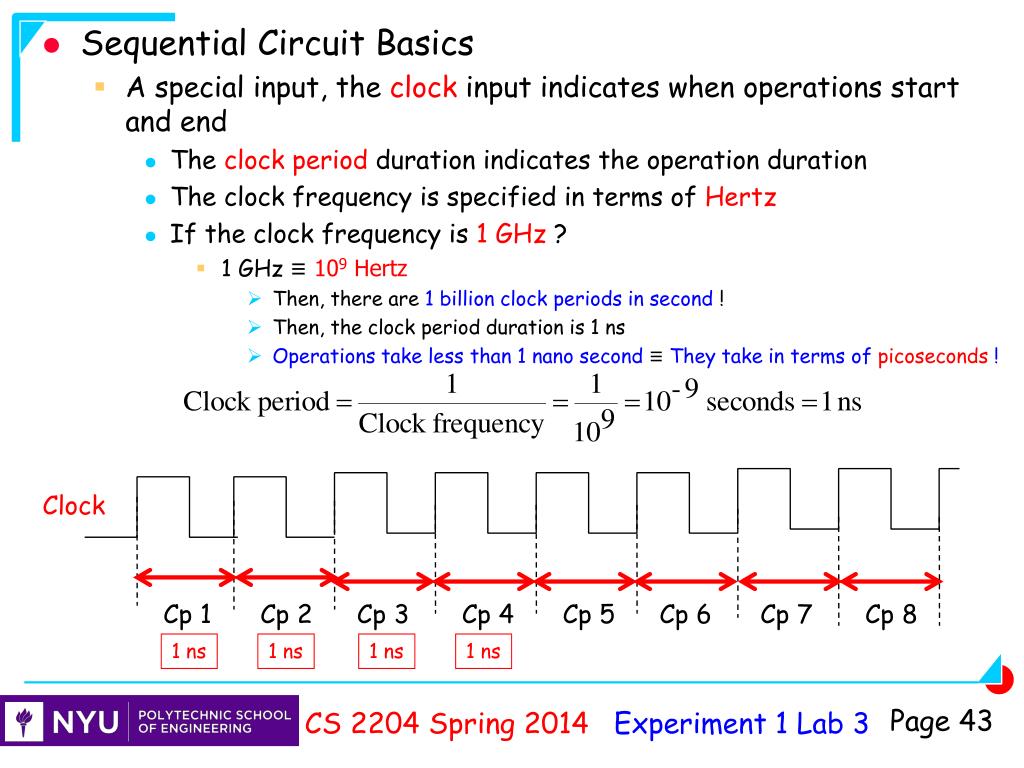 Sequential Circuit Basics

A special input, the clock input indicates when operations start and end

The clock period duration indicates the operation duration

The clock frequency is specified in terms of Hertz

If the clock frequency is 1 GHz ?

1 GHz ≡ $10^9$ Hertz

Then, there are 1 billion clock periods in second !

Then, the clock period duration is 1 ns

Operations take less than 1 nano second ≡ They take in terms of picoseconds !

$\text{Clock period} = \frac{1}{\text{Clock frequency}} = \frac{1}{10^9} = 10^{-9} \text{ seconds} = 1 \text{ ns}$

Clock

Cp 1 Cp 2 Cp 3 Cp 4 Cp 5 Cp 6 Cp 7 Cp 8

1 ns 1 ns 1 ns 1 ns

NYU POLYTECHNIC SCHOOL OF ENGINEERING

CS 2204 Spring 2014 Experiment 1 Lab 3 Page 43